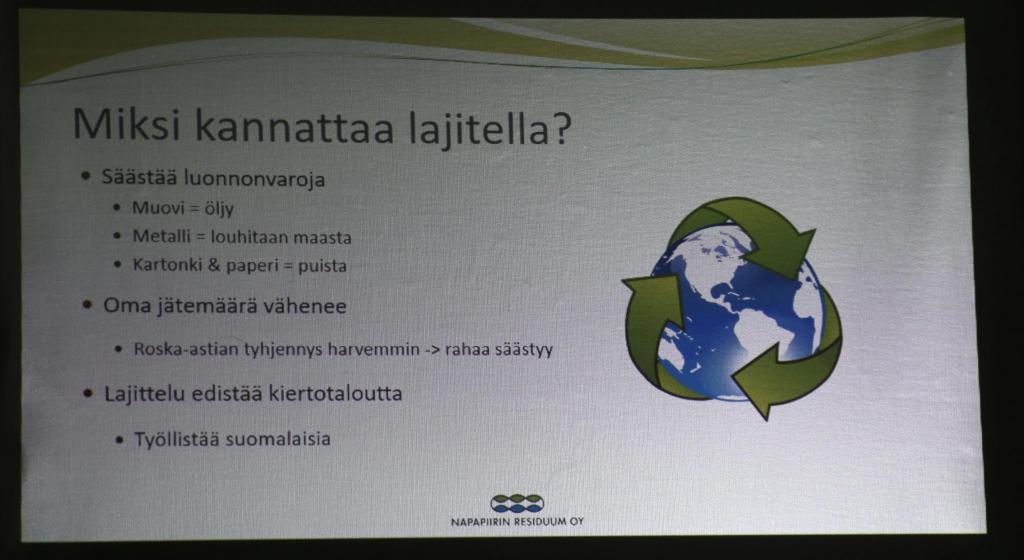 Miksi kannattaa lajitella?

• Säästää luonnonvaroja
  • Muovi = öljy
  • Metalli = louhitaan maasta
  • Kartonki & paperi = puista

• Oma jätemäärä vähenee
  • Roska-astian tyhjennys harvemmin -> rahaa säästyy

• Lajittelu edistää kiertotaloutta
  • Työllistää suomalaisia

NAPAPIIRIN RESIDUUM OY